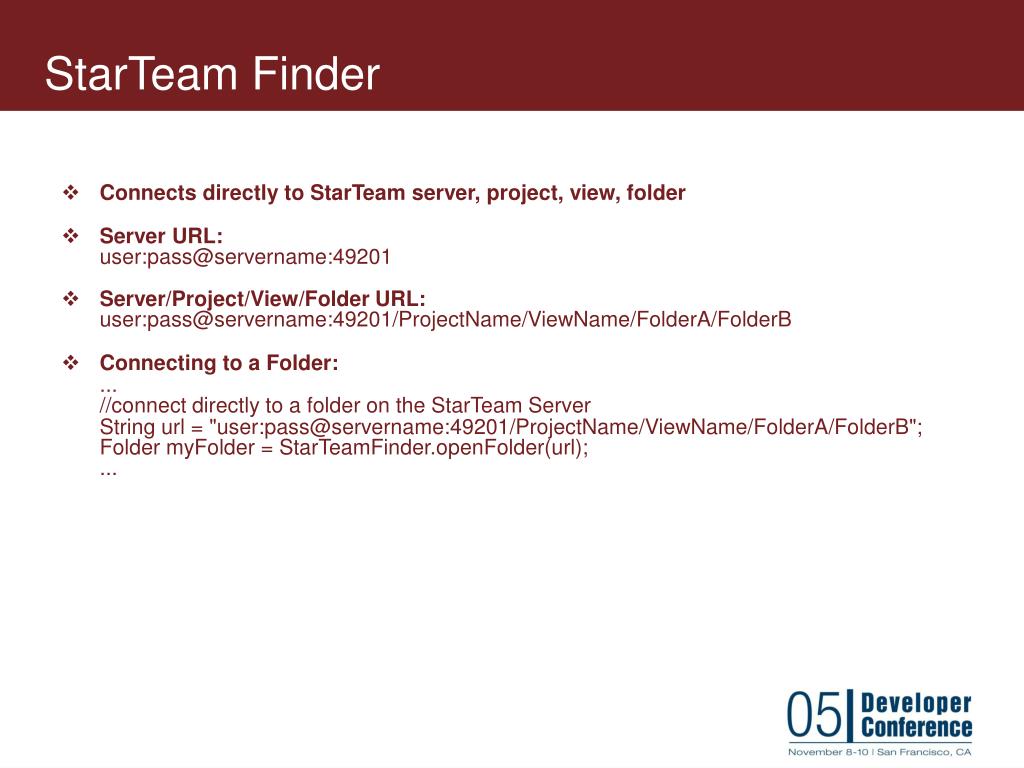 StarTeam Finder

❖ Connects directly to StarTeam server, project, view, folder

❖ Server URL:
user:pass@servername:49201

❖ Server/Project/View/Folder URL:
user:pass@servername:49201/ProjectName/ViewName/FolderA/FolderB

❖ Connecting to a Folder:
...
//connect directly to a folder on the StarTeam Server
String url = "user:pass@servername:49201/ProjectName/ViewName/FolderA/FolderB";
Folder myFolder = StarTeamFinder.openFolder(url);
...

05 Developer Conference
November 8-10 | San Francisco, CA